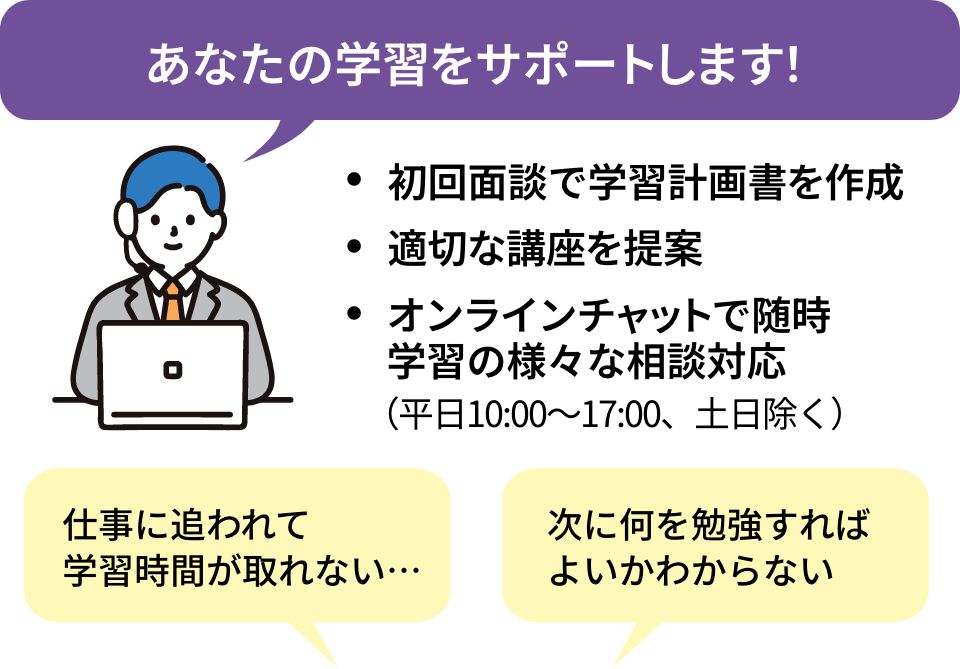 あなたの学習をサポートします!

• 初回面談で学習計画書を作成
• 適切な講座を提案
• オンラインチャットで随時学習の様々な相談対応
（平日10:00〜17:00、土日除く）

仕事に追われて学習時間が取れない…

次に何を勉強すればよいかわからない